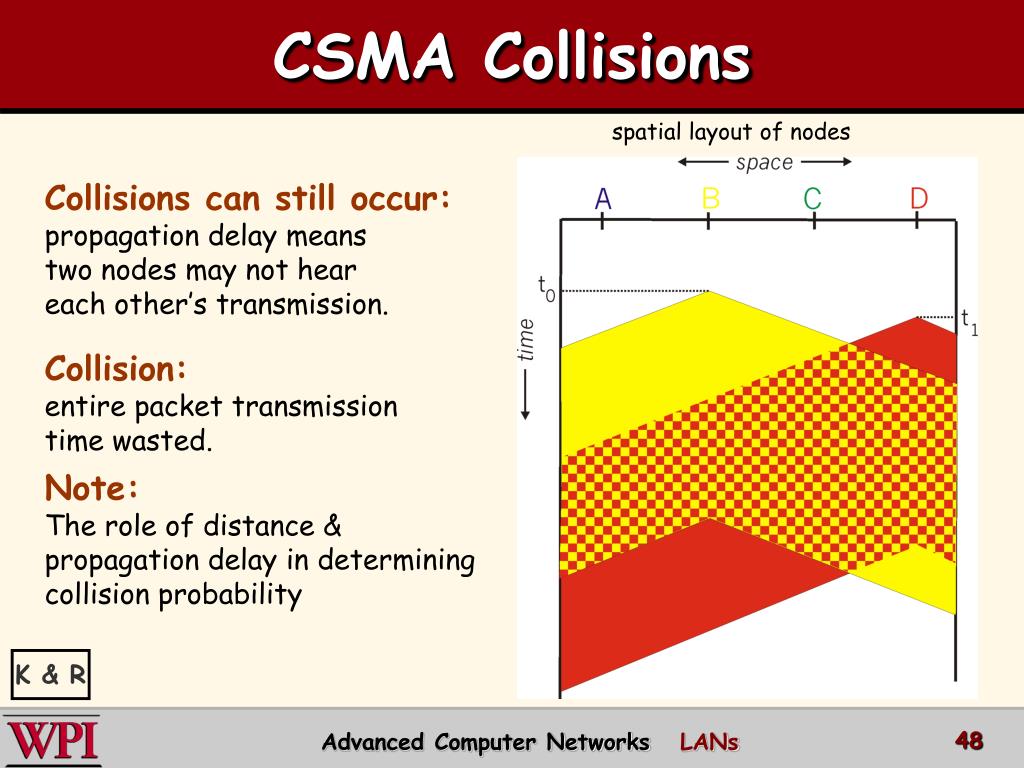 CSMA Collisions

Collisions can still occur:
propagation delay means two nodes may not hear each other's transmission.

Collision:
entire packet transmission time wasted.

Note:
The role of distance & propagation delay in determining collision probability

spatial layout of nodes
space
A B C D
$t_0$
$t_1$
time

K & R

WPI

Advanced Computer Networks LANs 48